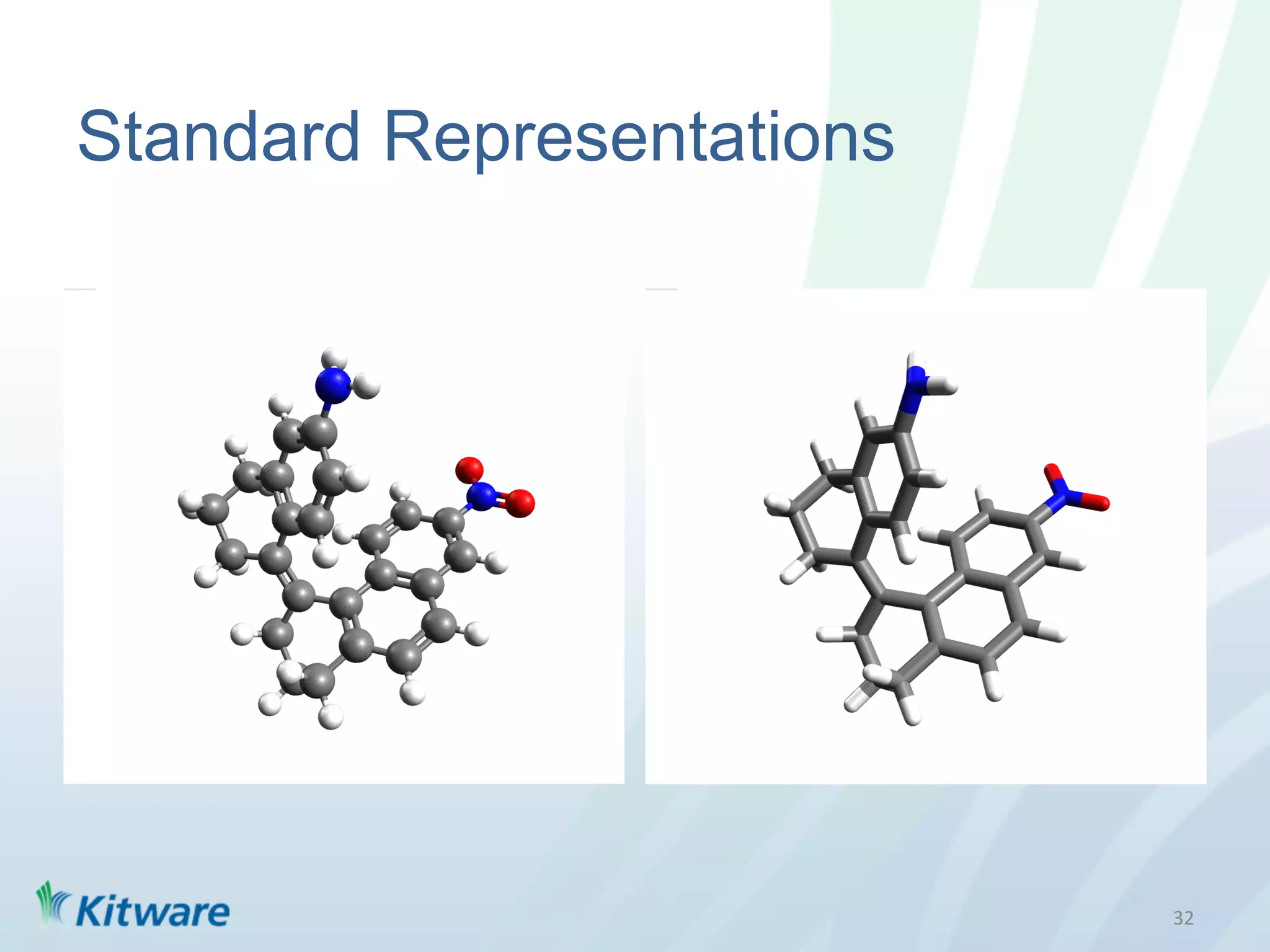 Standard Representations

Kitware

32